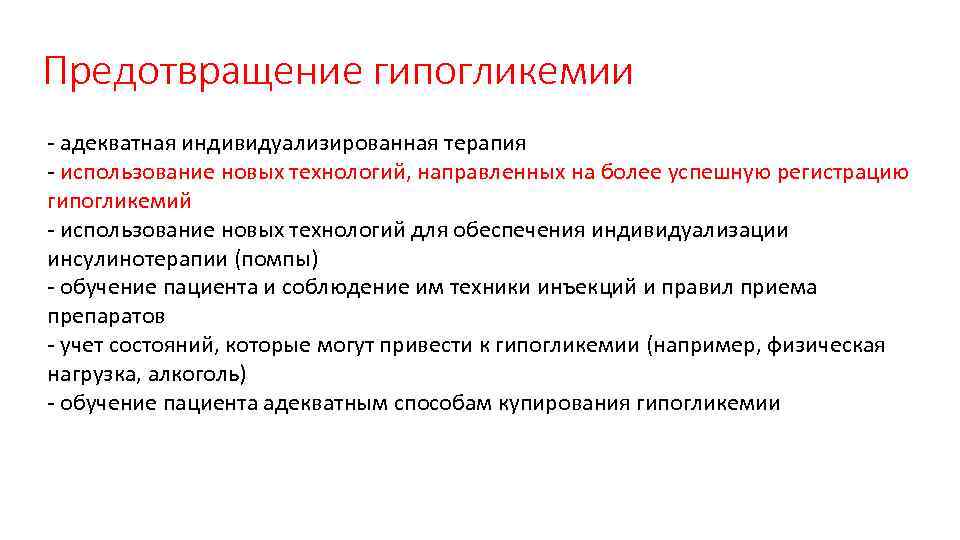 Предотвращение гипогликемии

- адекватная индивидуализированная терапия
- использование новых технологий, направленных на более успешную регистрацию гипогликемий
- использование новых технологий для обеспечения индивидуализации инсулинотерапии (помпы)
- обучение пациента и соблюдение им техники инъекций и правил приема препаратов
- учет состояний, которые могут привести к гипогликемии (например, физическая нагрузка, алкоголь)
- обучение пациента адекватным способам купирования гипогликемии